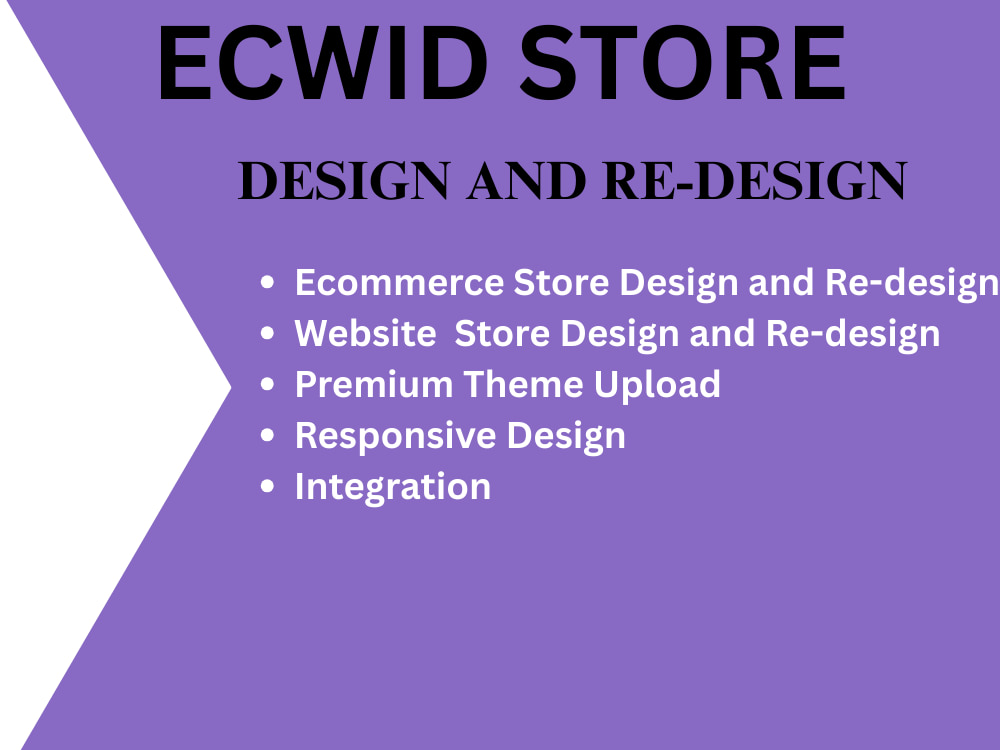 ECWID STORE

DESIGN AND RE-DESIGN

• Ecommerce Store Design and Re-design
• Website Store Design and Re-design
• Premium Theme Upload
• Responsive Design
• Integration